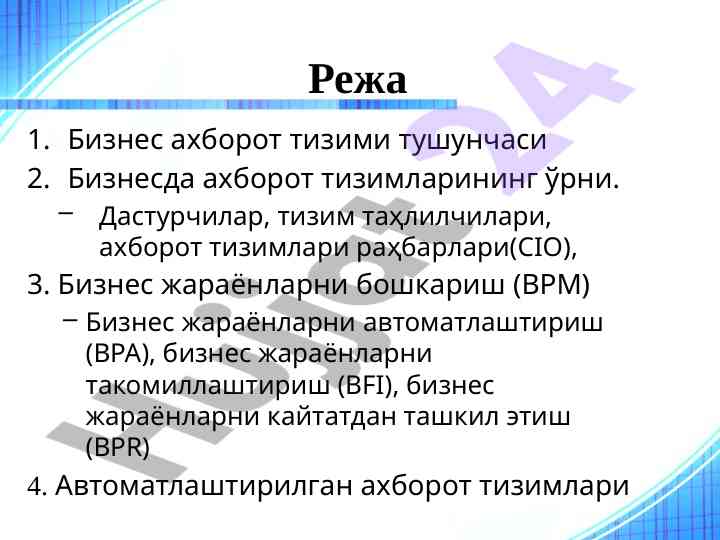 Режа

1. Бизнес ахборот тизими тушунчаси
2. Бизнесда ахборот тизимларининг ўрни.
– Дастурчилар, тизим таҳлилчилари, ахборот тизимлари раҳбарлари(CIO),
3. Бизнес жараёнларни бошкариш (BPM)
– Бизнес жараёнларни автоматлаштириш (BPA), бизнес жараёнларни такомиллаштириш (BFI), бизнес жараёнларни кайтатдан ташкил этиш (BPR)
4. Автоматлаштирилган ахборот тизимлари

Hujjat24